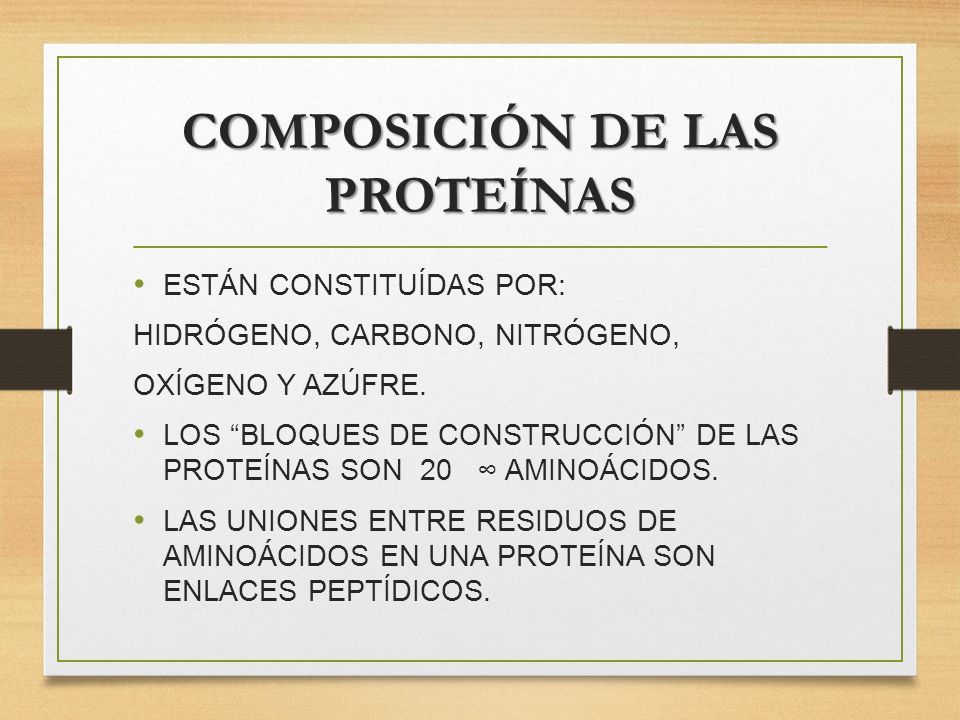 COMPOSICIÓN DE LAS PROTEÍNAS

• ESTÁN CONSTITUÍDAS POR:

HIDRÓGENO, CARBONO, NITRÓGENO,

OXÍGENO Y AZÚFRE.

• LOS “BLOQUES DE CONSTRUCCIÓN” DE LAS PROTEÍNAS SON 20 ∞ AMINOÁCIDOS.

• LAS UNIONES ENTRE RESIDUOS DE AMINOÁCIDOS EN UNA PROTEÍNA SON ENLACES PEPTÍDICOS.